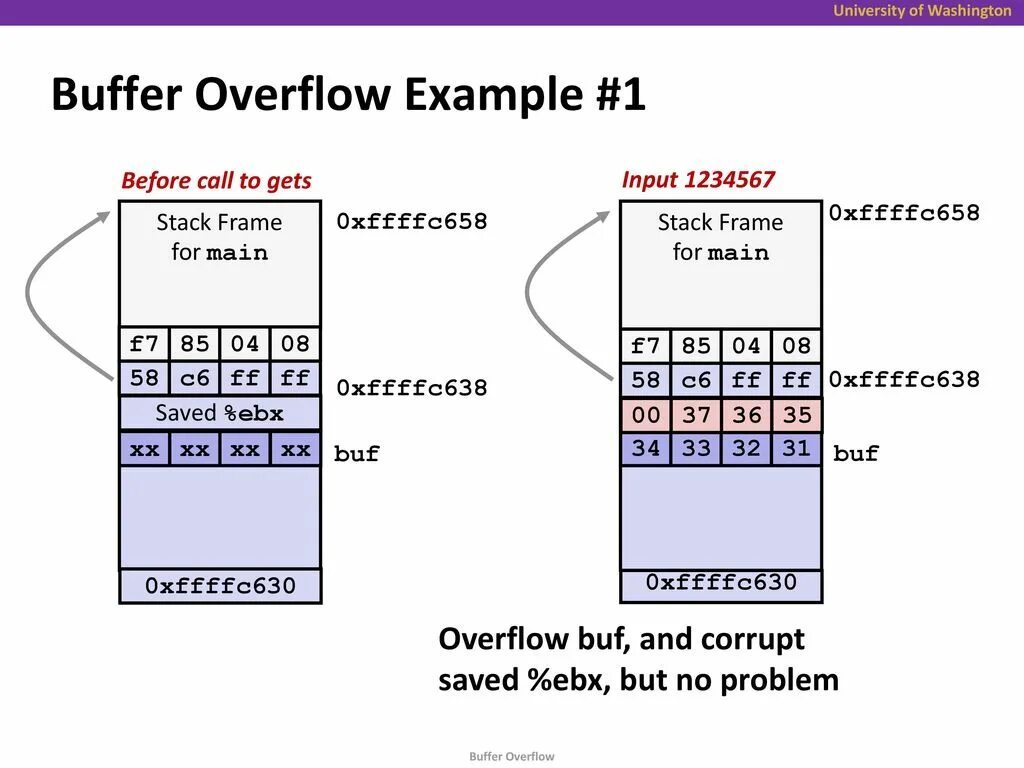 University of Washington

Buffer Overflow Example #1

Before call to gets

Stack Frame for main

0xffffc658

| f7 | 85 | 04 | 08 |
|---|---|---|---|
| 58 | c6 | ff | ff |

0xffffc638

Saved %ebx

| xx | xx | xx | xx |
|---|---|---|---|

buf

0xffffc630

Input 1234567

Stack Frame for main

0xffffc658

| f7 | 85 | 04 | 08 |
|---|---|---|---|
| 58 | c6 | ff | ff |
| 00 | 37 | 36 | 35 |
| 34 | 33 | 32 | 31 |

0xffffc638

buf

0xffffc630

Overflow buf, and corrupt saved %ebx, but no problem

Buffer Overflow